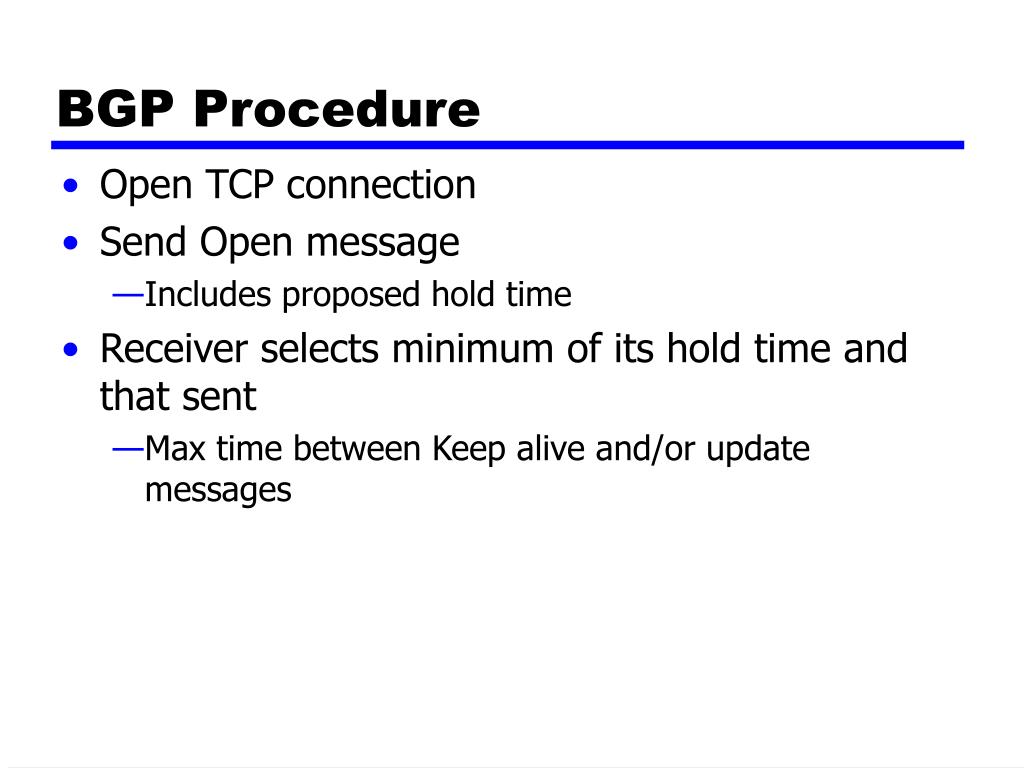 BGP Procedure

• Open TCP connection
• Send Open message
—Includes proposed hold time
• Receiver selects minimum of its hold time and that sent
—Max time between Keep alive and/or update messages